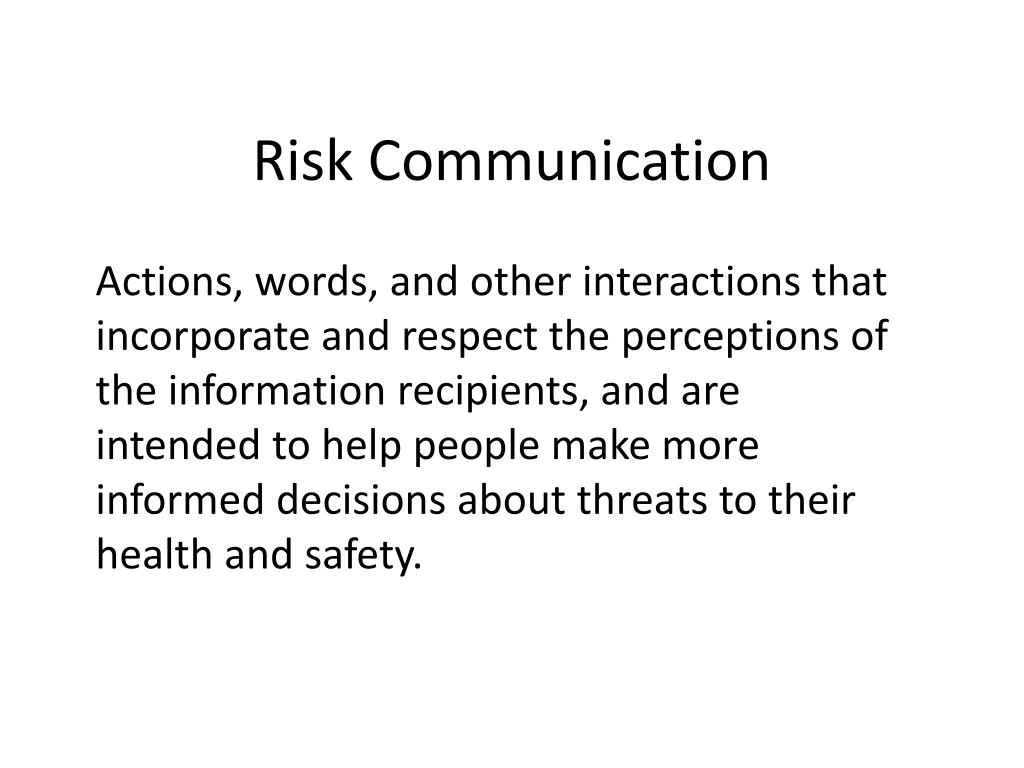 Risk Communication

Actions, words, and other interactions that incorporate and respect the perceptions of the information recipients, and are intended to help people make more informed decisions about threats to their health and safety.